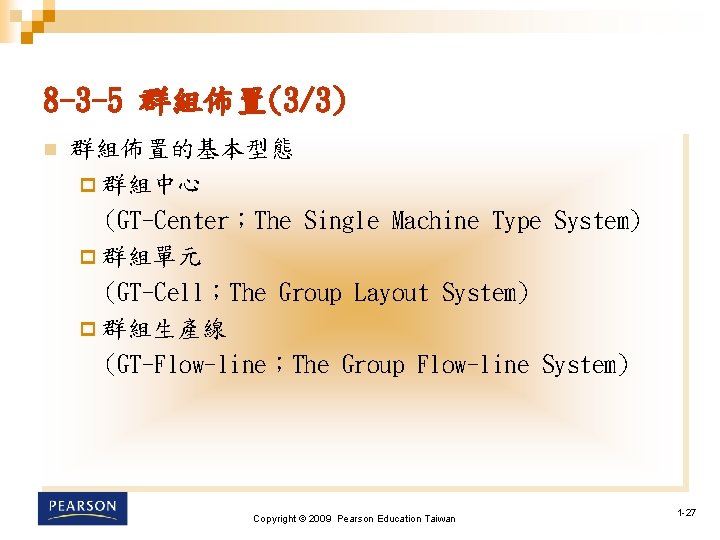 8-3-5 群組佈置(3/3)

群組佈置的基本型態

群組中心 (GT-Center;The Single Machine Type System)

群組單元 (GT-Cell;The Group Layout System)

群組生產線 (GT-Flow-line;The Group Flow-line System)

PEARSON

Copyright © 2009 Pearson Education Taiwan

1-27